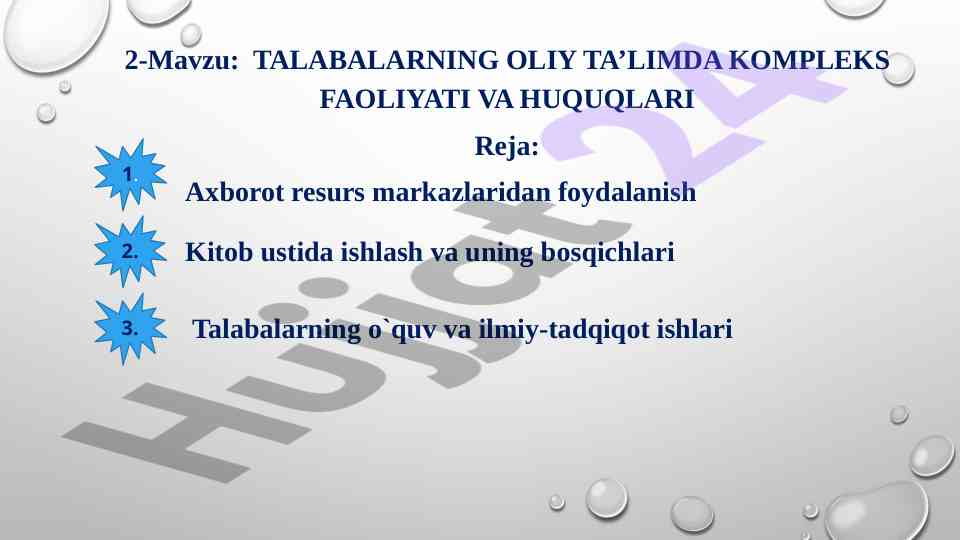 2-Mavzu: TALABALARNING OLIY TA’LIMDA KOMPLEKS FAOLIYATI VA HUQUQLARI

Reja:

1. Axborot resurs markazlaridan foydalanish

2. Kitob ustida ishlash va uning bosqichlari

3. Talabalarning o`quv va ilmiy-tadqiqot ishlari

Hujjat 24